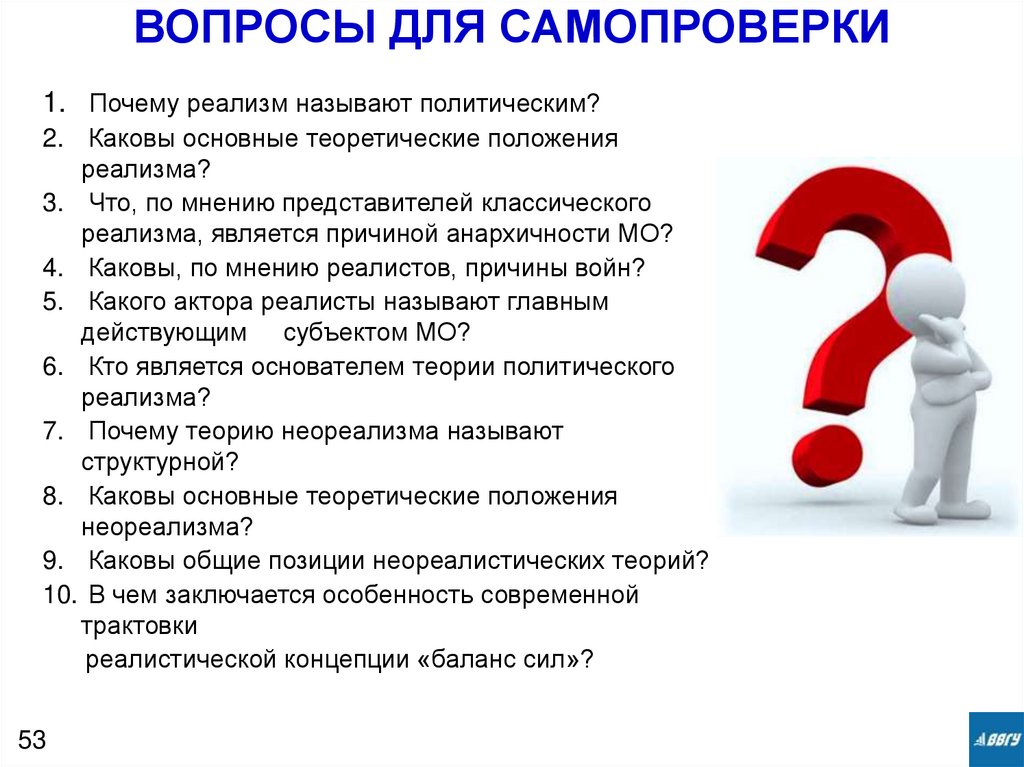 ВОПРОСЫ ДЛЯ САМОПРОВЕРКИ

1. Почему реализм называют политическим?
2. Каковы основные теоретические положения реализма?
3. Что, по мнению представителей классического реализма, является причиной анархичности МО?
4. Каковы, по мнению реалистов, причины войн?
5. Какого актора реалисты называют главным действующим субъектом МО?
6. Кто является основателем теории политического реализма?
7. Почему теорию неореализма называют структурной?
8. Каковы основные теоретические положения неореализма?
9. Каковы общие позиции неореалистических теорий?
10. В чем заключается особенность современной трактовки
реалистической концепции «баланс сил»?

53

ВВГУ